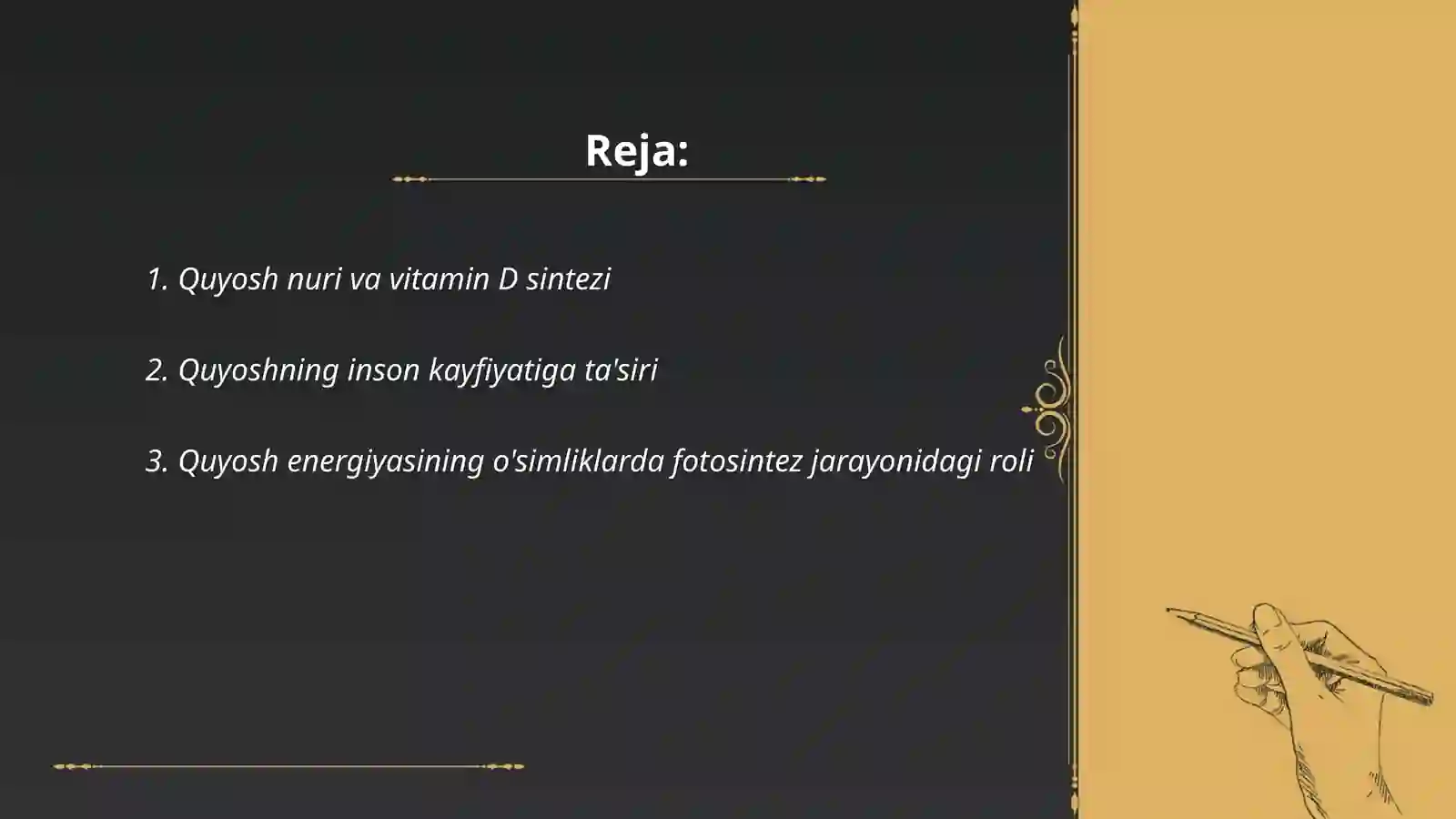 Reja:

1. Quyosh nuri va vitamin D sintezi

2. Quyoshning inson kayfiyatiga ta'siri

3. Quyosh energiyasining o'simliklarda fotosintez jarayonidagi roli